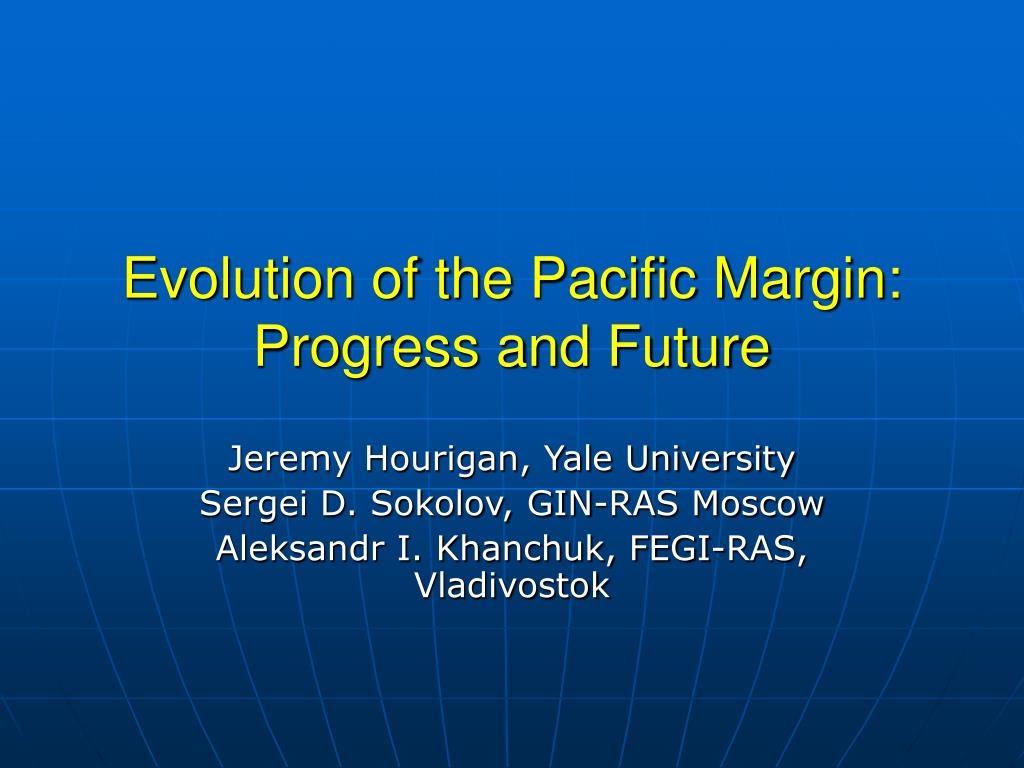 Evolution of the Pacific Margin: Progress and Future

Jeremy Hourigan, Yale University
Sergei D. Sokolov, GIN-RAS Moscow
Aleksandr I. Khanchuk, FEGI-RAS, Vladivostok